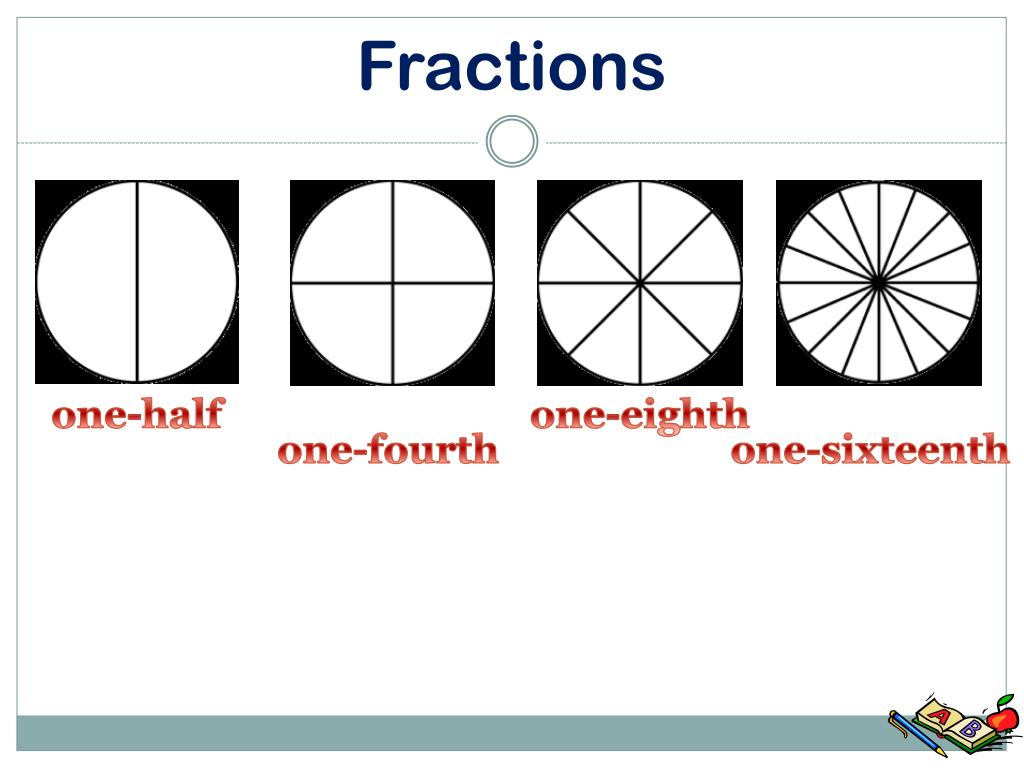 Fractions

one-half

one-fourth

one-eighth

one-sixteenth

A B